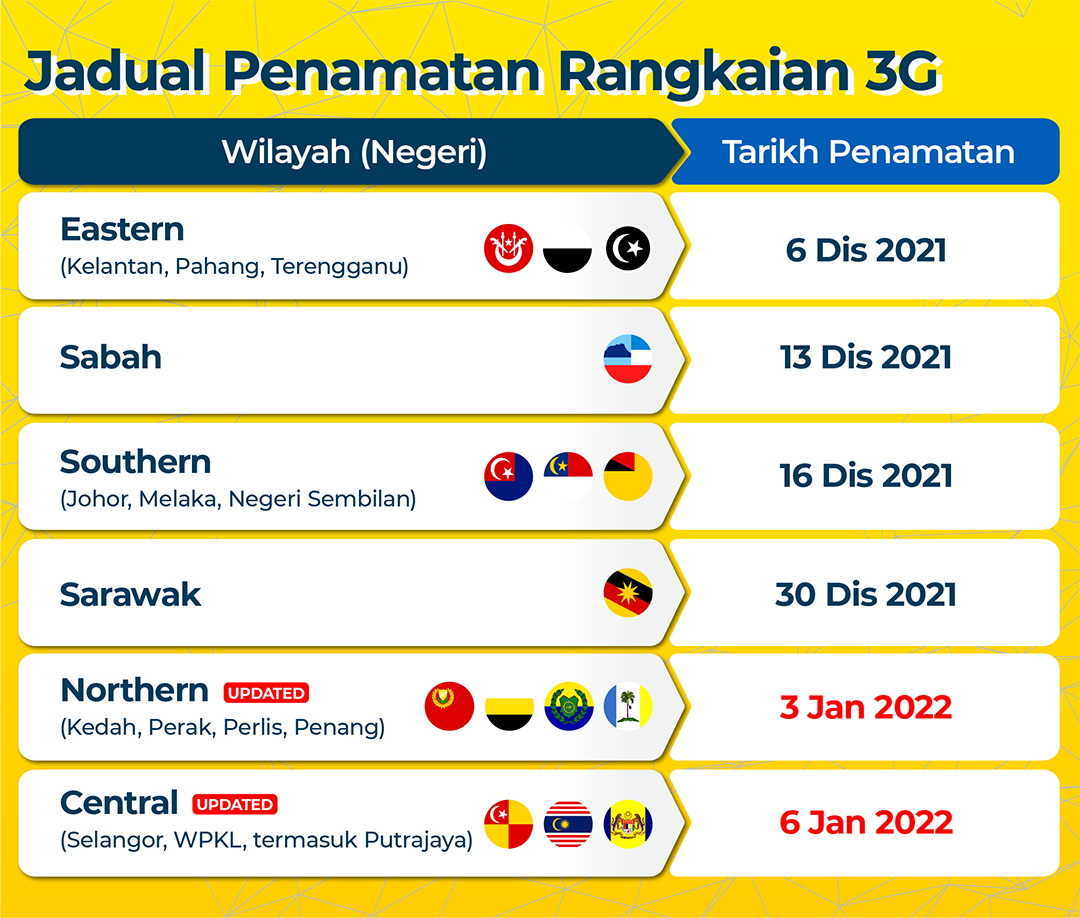 Jadual Penamatan Rangkaian 3G

| Wilayah (Negeri) | Tarikh Penamatan |
|---|---|
| Eastern (Kelantan, Pahang, Terengganu) | 6 Dis 2021 |
| Sabah | 13 Dis 2021 |
| Southern (Johor, Melaka, Negeri Sembilan) | 16 Dis 2021 |
| Sarawak | 30 Dis 2021 |
| Northern UPDATED (Kedah, Perak, Perlis, Penang) | 3 Jan 2022 |
| Central UPDATED (Selangor, WPKL, termasuk Putrajaya) | 6 Jan 2022 |